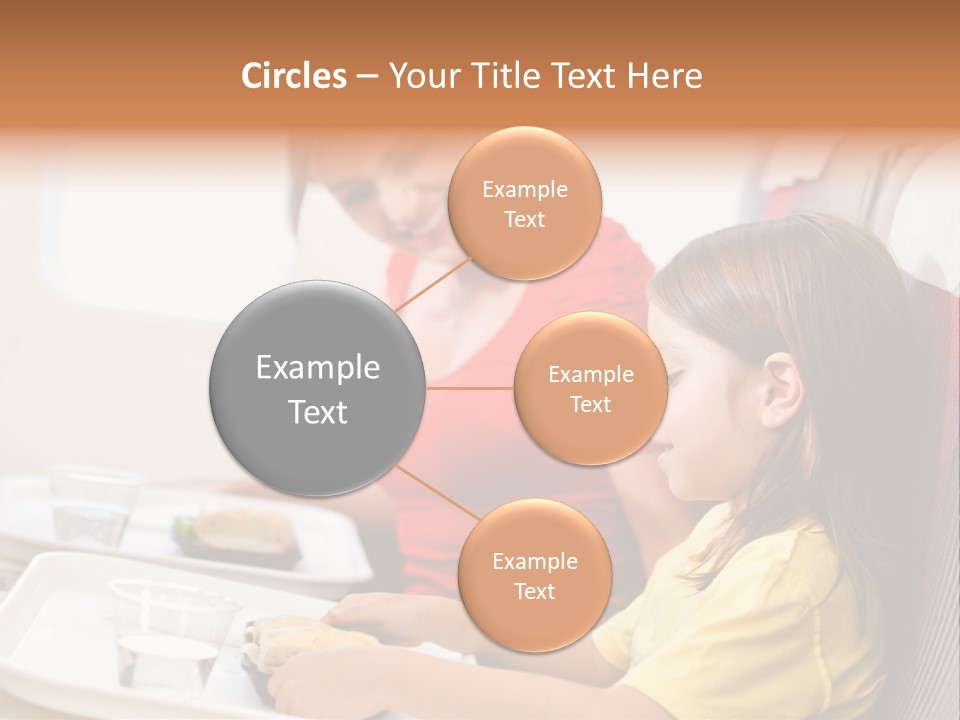 Circles – Your Title Text Here

Example Text

Example Text

Example Text

Example Text